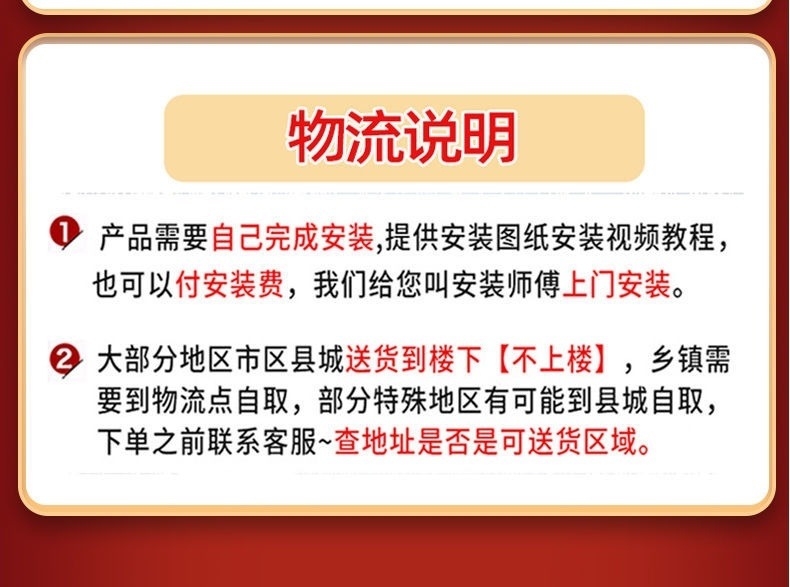 物流说明

1 产品需要自己完成安装,提供安装图纸安装视频教程，也可以付安装费，我们给您叫安装师傅上门安装。

2 大部分地区市区县城送货到楼下【不上楼】，乡镇需要到物流点自取，部分特殊地区有可能到县城自取，下单之前联系客服~查地址是否是可送货区域。